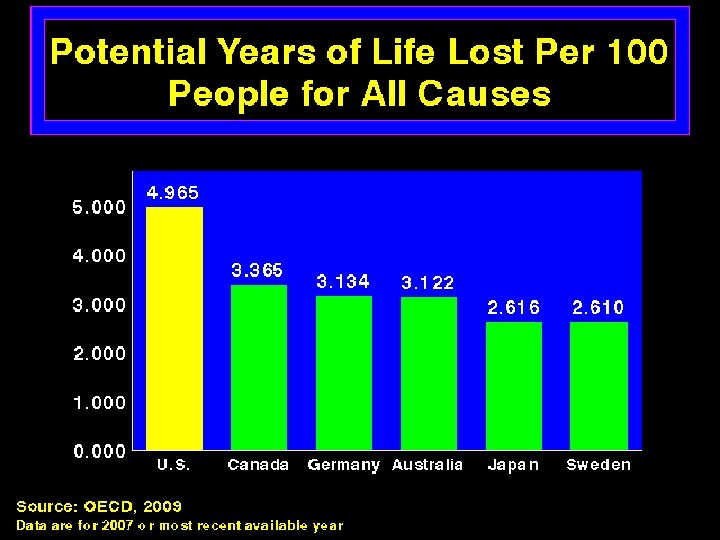 Potential Years of Life Lost Per 100 People for All Causes

5.000
4.000
3.000
2.000
1.000
0.000

4.965
3.365
3.134
3.122
2.616
2.610

U.S.
Canada
Germany
Australia
Japan
Sweden

Source: OECD, 2009
Data are for 2007 or most recent available year